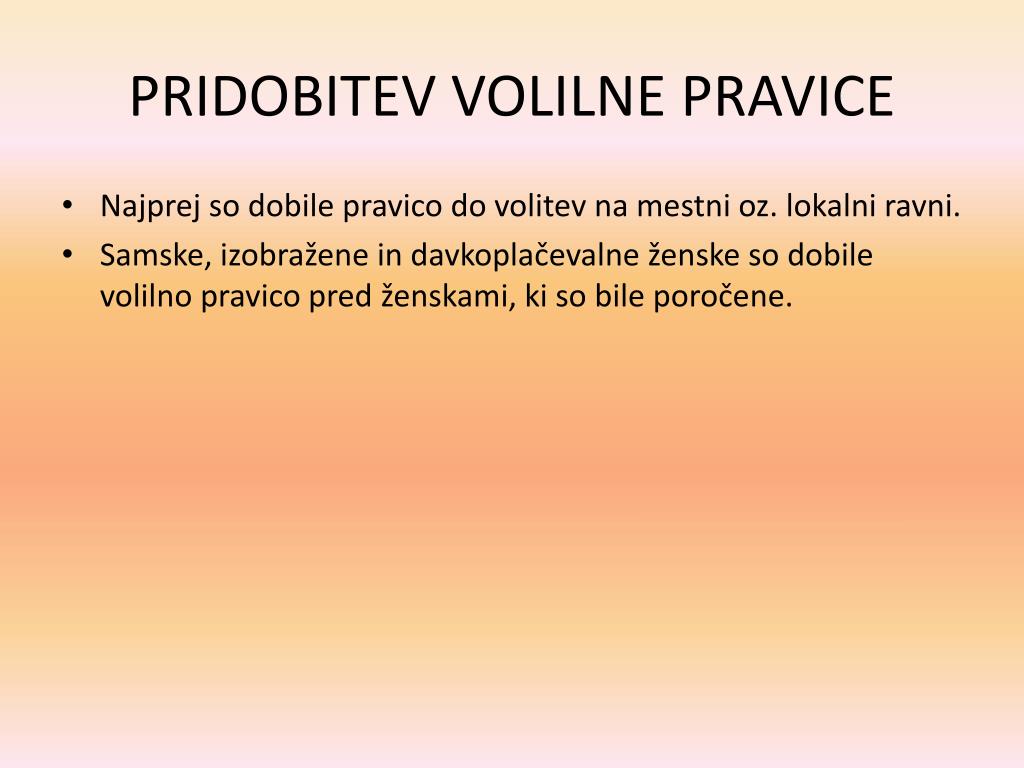 PRIDOBITEV VOLILNE PRAVICE

• Najprej so dobile pravico do volitev na mestni oz. lokalni ravni.
• Samske, izobražene in davkoplačevalne ženske so dobile volilno pravico pred ženskami, ki so bile poročene.